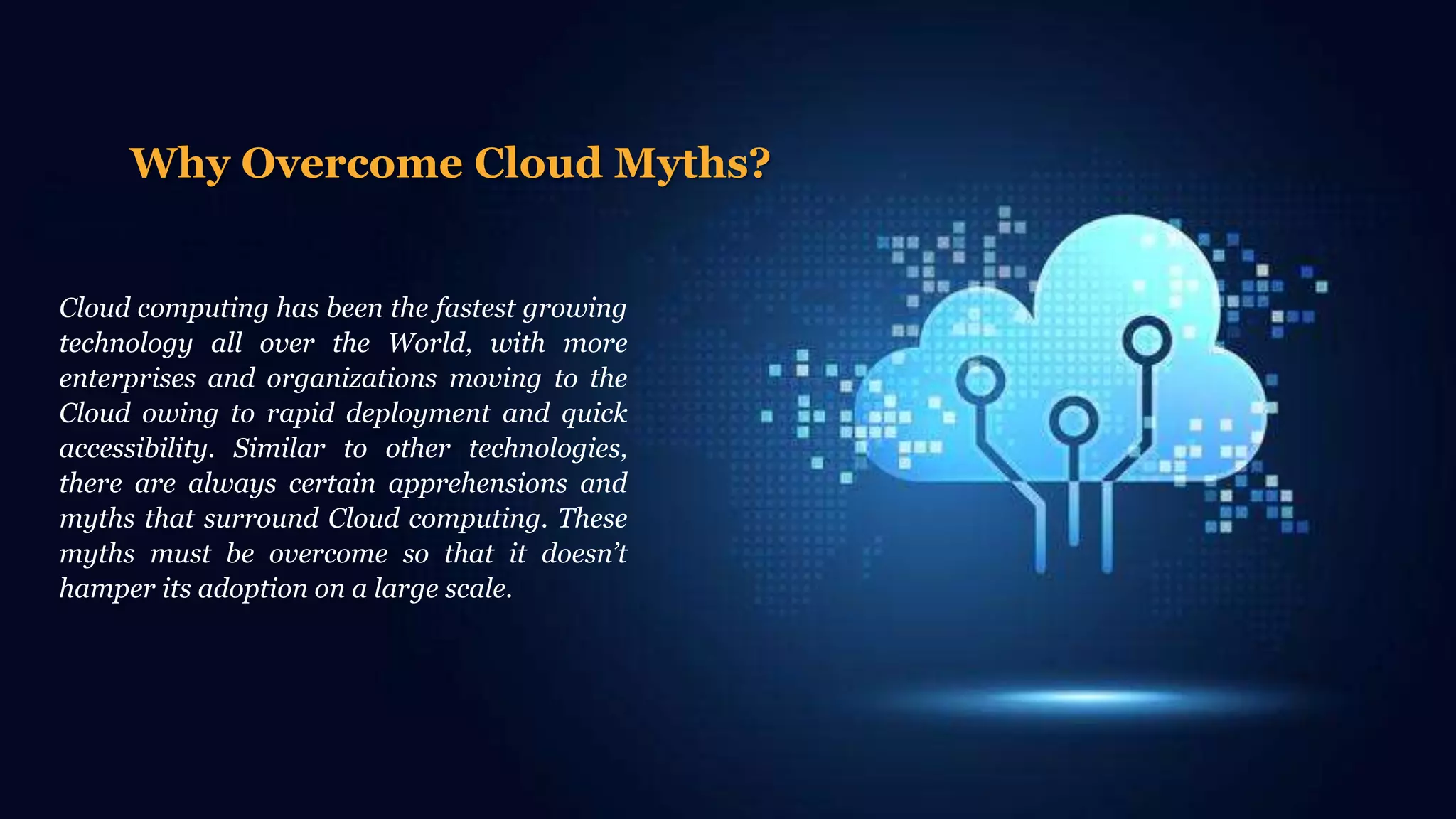 Why Overcome Cloud Myths?

Cloud computing has been the fastest growing technology all over the World, with more enterprises and organizations moving to the Cloud owing to rapid deployment and quick accessibility. Similar to other technologies, there are always certain apprehensions and myths that surround Cloud computing. These myths must be overcome so that it doesn’t hamper its adoption on a large scale.